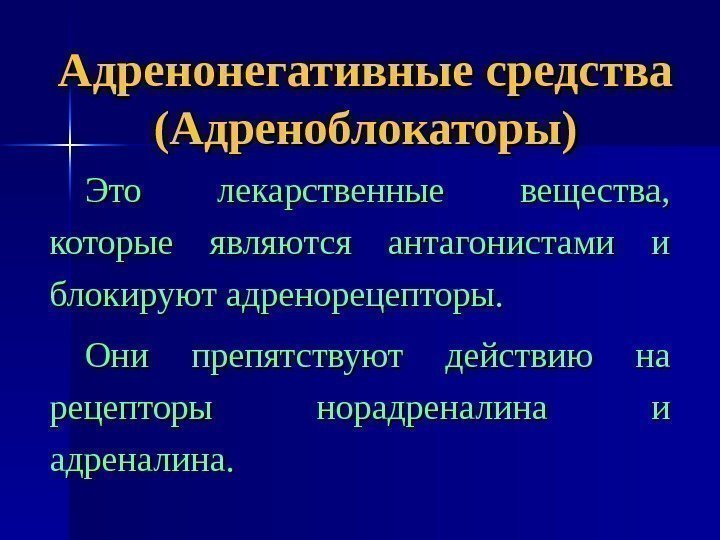 Адренонегативные средства (Адреноблокаторы)

Это лекарственные вещества, которые являются антагонистами и блокируют адренорецепторы.

Они препятствуют действию на рецепторы норадреналина и адреналина.